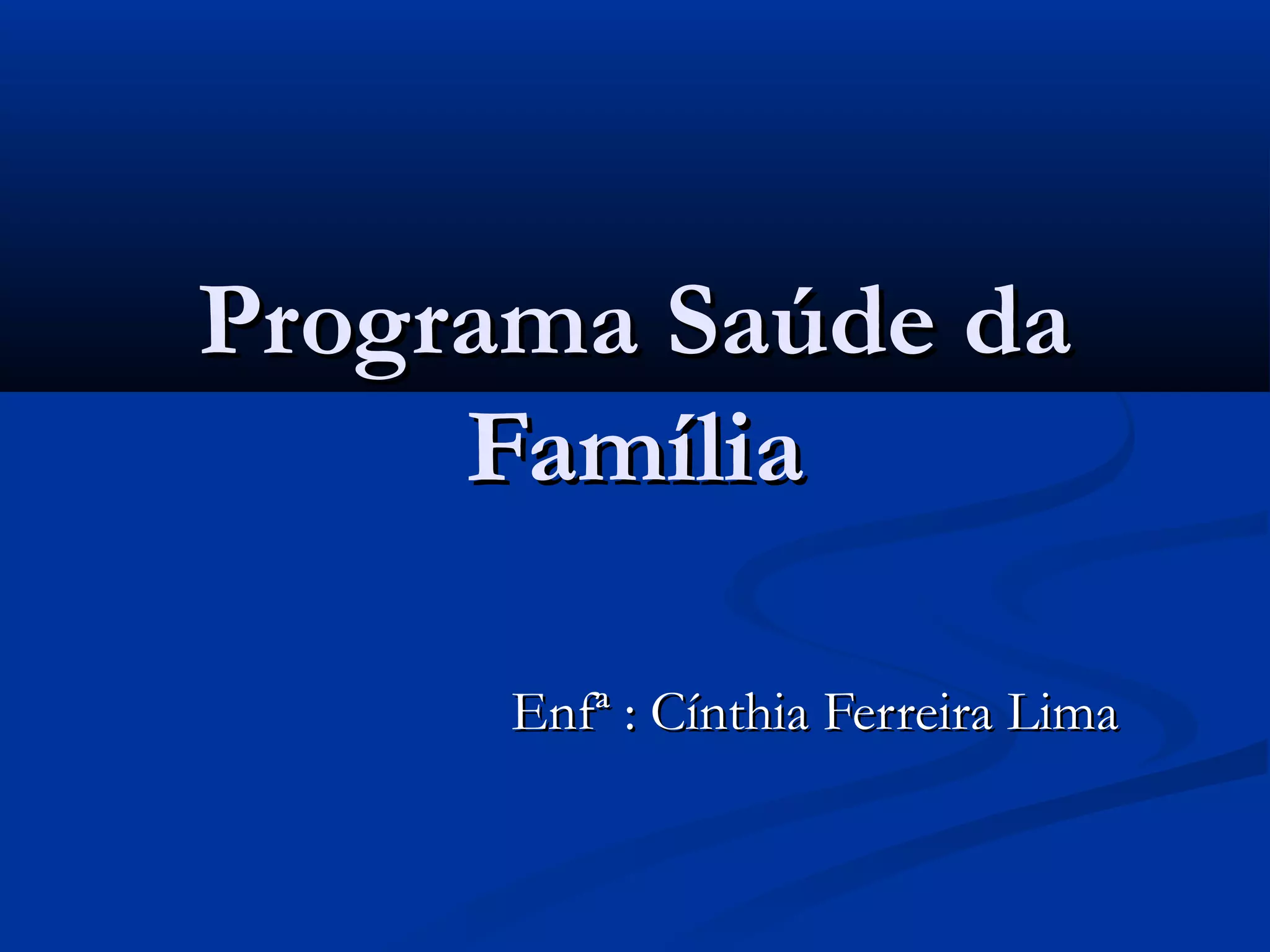 Programa Saúde da Família

Enfª : Cínthia Ferreira Lima